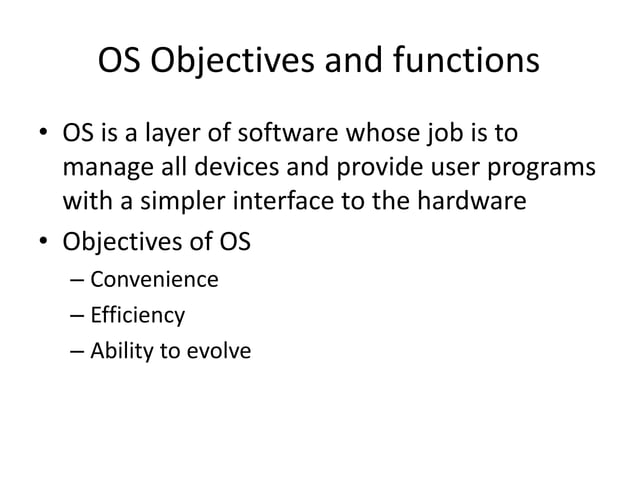 OS Objectives and functions

• OS is a layer of software whose job is to manage all devices and provide user programs with a simpler interface to the hardware
• Objectives of OS
– Convenience
– Efficiency
– Ability to evolve